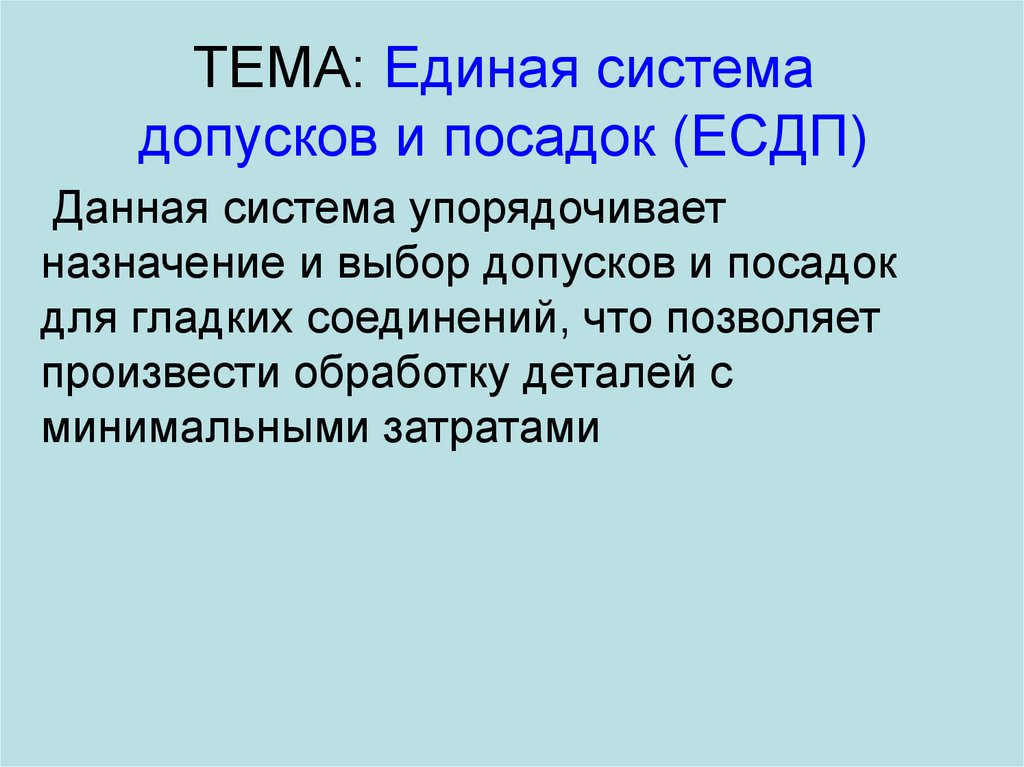 ТЕМА: Единая система допусков и посадок (ЕСДП)

Данная система упорядочивает назначение и выбор допусков и посадок для гладких соединений, что позволяет произвести обработку деталей с минимальными затратами